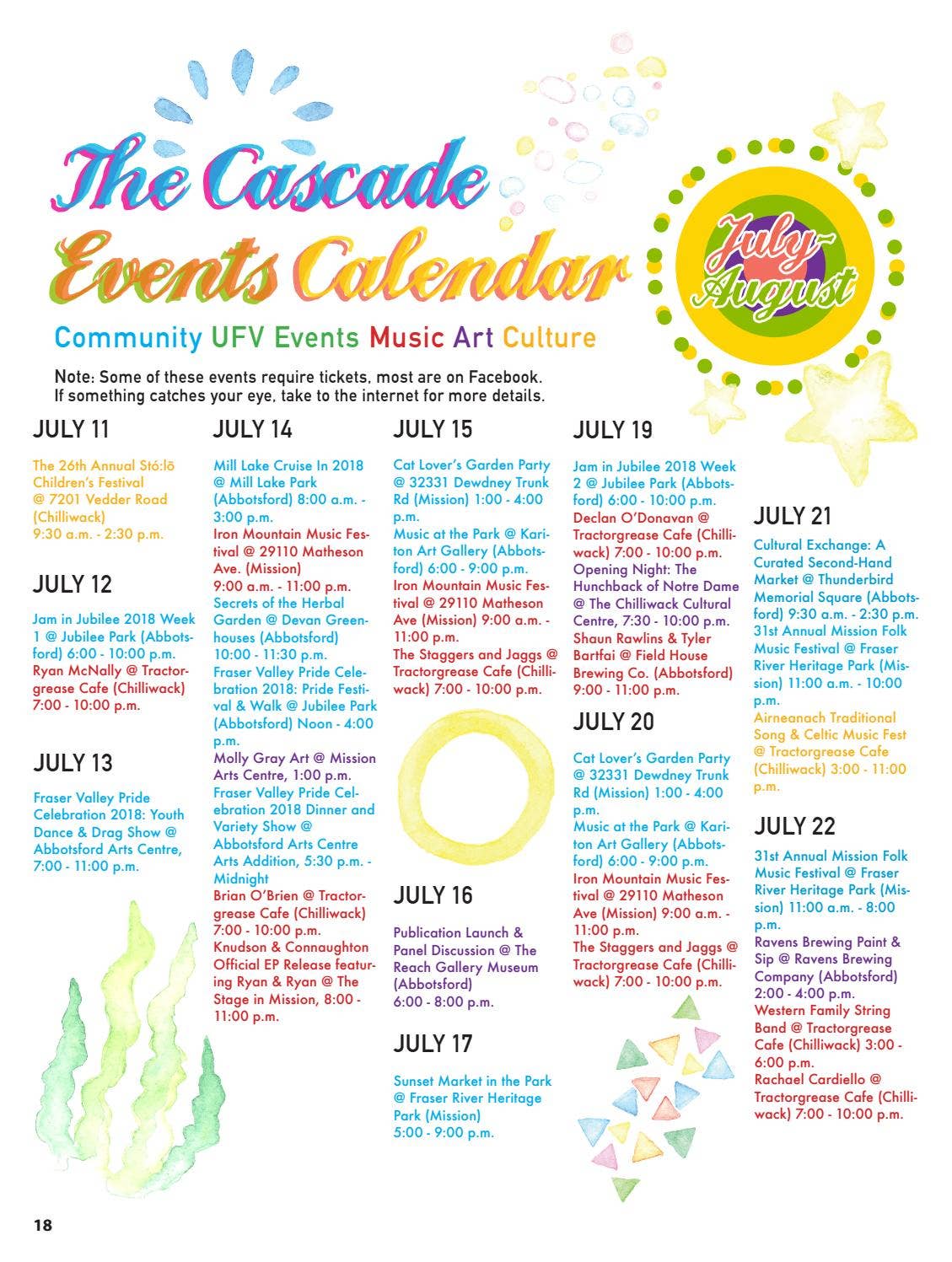 The Cascade Events Calendar

July-August

Community UFV Events Music Art Culture

Note: Some of these events require tickets, most are on Facebook. If something catches your eye, take to the internet for more details.

JULY 11

The 26th Annual Stó:lō Children's Festival @ 7201 Vedder Road (Chilliwack) 9:30 a.m. - 2:30 p.m.

JULY 12

Jam in Jubilee 2018 Week 1 @ Jubilee Park (Abbotsford) 6:00 - 10:00 p.m.
Ryan McNally @ Tractorgrease Cafe (Chilliwack) 7:00 - 10:00 p.m.

JULY 13

Fraser Valley Pride Celebration 2018: Youth Dance & Drag Show @ Abbotsford Arts Centre, 7:00 - 11:00 p.m.

JULY 14

Mill Lake Cruise In 2018 @ Mill Lake Park (Abbotsford) 8:00 a.m. - 3:00 p.m.
Iron Mountain Music Festival @ 29110 Matheson Ave. (Mission) 9:00 a.m. - 11:00 p.m.
Secrets of the Herbal Garden @ Devan Greenhouses (Abbotsford) 10:00 - 11:30 p.m.
Fraser Valley Pride Celebration 2018: Pride Festival & Walk @ Jubilee Park (Abbotsford) Noon - 4:00 p.m.
Molly Gray Art @ Mission Arts Centre, 1:00 p.m.
Fraser Valley Pride Celebration 2018 Dinner and Variety Show @ Abbotsford Arts Centre Arts Addition, 5:30 p.m. - Midnight
Brian O'Brien @ Tractorgrease Cafe (Chilliwack) 7:00 - 10:00 p.m.
Knudson & Connaughton Official EP Release featuring Ryan & Ryan @ The Stage in Mission, 8:00 - 11:00 p.m.

JULY 15

Cat Lover's Garden Party @ 32331 Dewdney Trunk Rd (Mission) 1:00 - 4:00 p.m.
Music at the Park @ Kariton Art Gallery (Abbotsford) 6:00 - 9:00 p.m.
Iron Mountain Music Festival @ 29110 Matheson Ave (Mission) 9:00 a.m. - 11:00 p.m.
The Staggers and Jaggs @ Tractorgrease Cafe (Chilliwack) 7:00 - 10:00 p.m.

JULY 16

Publication Launch & Panel Discussion @ The Reach Gallery Museum (Abbotsford) 6:00 - 8:00 p.m.

JULY 17

Sunset Market in the Park @ Fraser River Heritage Park (Mission) 5:00 - 9:00 p.m.

JULY 19

Jam in Jubilee 2018 Week 2 @ Jubilee Park (Abbotsford) 6:00 - 10:00 p.m.
Declan O'Donavan @ Tractorgrease Cafe (Chilliwack) 7:00 - 10:00 p.m.
Opening Night: The Hunchback of Notre Dame @ The Chilliwack Cultural Centre, 7:30 - 10:00 p.m.
Shaun Rawlins & Tyler Bartfai @ Field House Brewing Co. (Abbotsford) 9:00 - 11:00 p.m.

JULY 20

Cat Lover's Garden Party @ 32331 Dewdney Trunk Rd (Mission) 1:00 - 4:00 p.m.
Music at the Park @ Kariton Art Gallery (Abbotsford) 6:00 - 9:00 p.m.
Iron Mountain Music Festival @ 29110 Matheson Ave (Mission) 9:00 a.m. - 11:00 p.m.
The Staggers and Jaggs @ Tractorgrease Cafe (Chilliwack) 7:00 - 10:00 p.m.

JULY 21

Cultural Exchange: A Curated Second-Hand Market @ Thunderbird Memorial Square (Abbotsford) 9:30 a.m. - 2:30 p.m.
31st Annual Mission Folk Music Festival @ Fraser River Heritage Park (Mission) 11:00 a.m. - 10:00 p.m.
Airneanach Traditional Song & Celtic Music Fest @ Tractorgrease Cafe (Chilliwack) 3:00 - 11:00 p.m.

JULY 22

31st Annual Mission Folk Music Festival @ Fraser River Heritage Park (Mission) 11:00 a.m. - 8:00 p.m.
Ravens Brewing Paint & Sip @ Ravens Brewing Company (Abbotsford) 2:00 - 4:00 p.m.
Western Family String Band @ Tractorgrease Cafe (Chilliwack) 3:00 - 6:00 p.m.
Rachael Cardiello @ Tractorgrease Cafe (Chilliwack) 7:00 - 10:00 p.m.

18